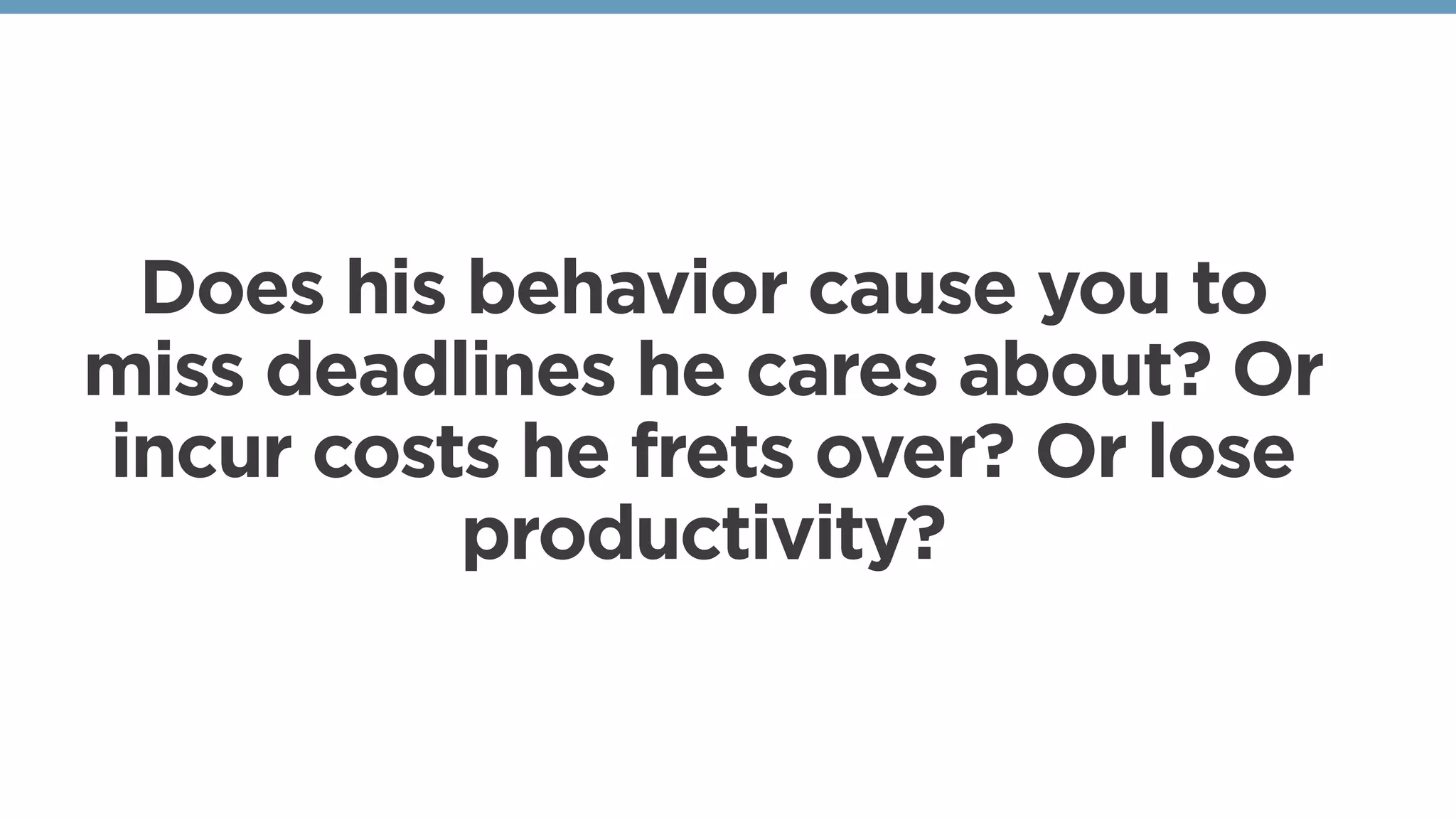 Does his behavior cause you to miss deadlines he cares about? Or incur costs he frets over? Or lose productivity?